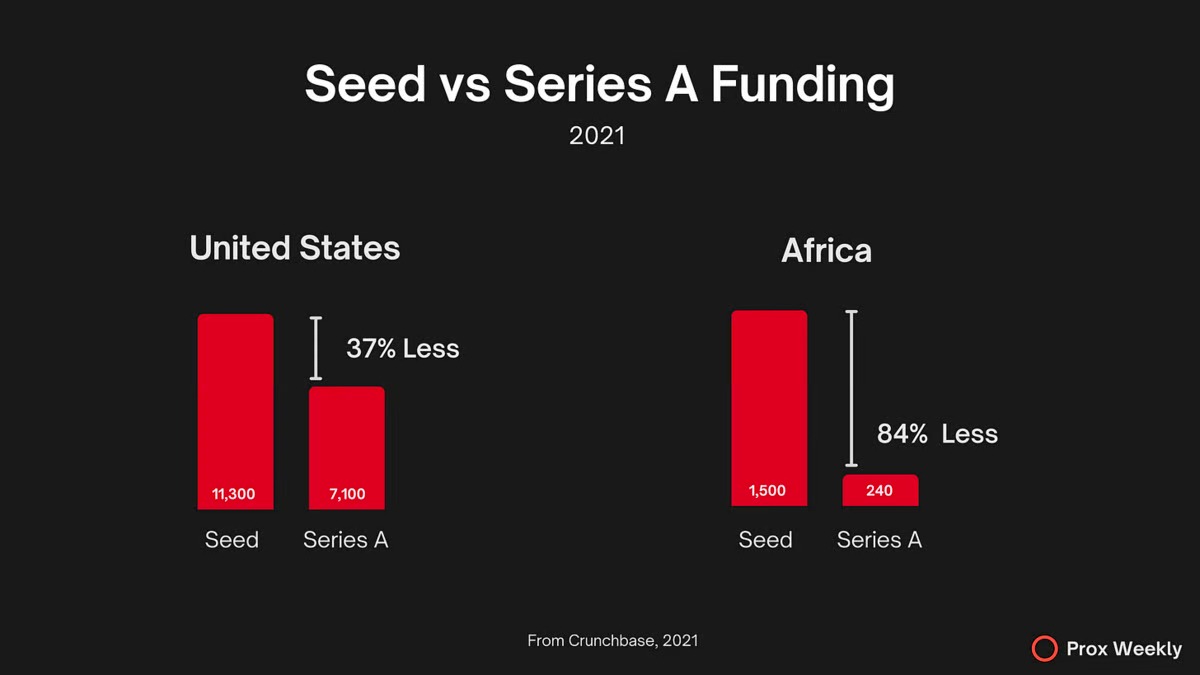 Seed vs Series A Funding

2021

United States

37% Less

11,300

7,100

Seed

Series A

Africa

84% Less

1,500

240

Seed

Series A

From Crunchbase, 2021

Prox Weekly